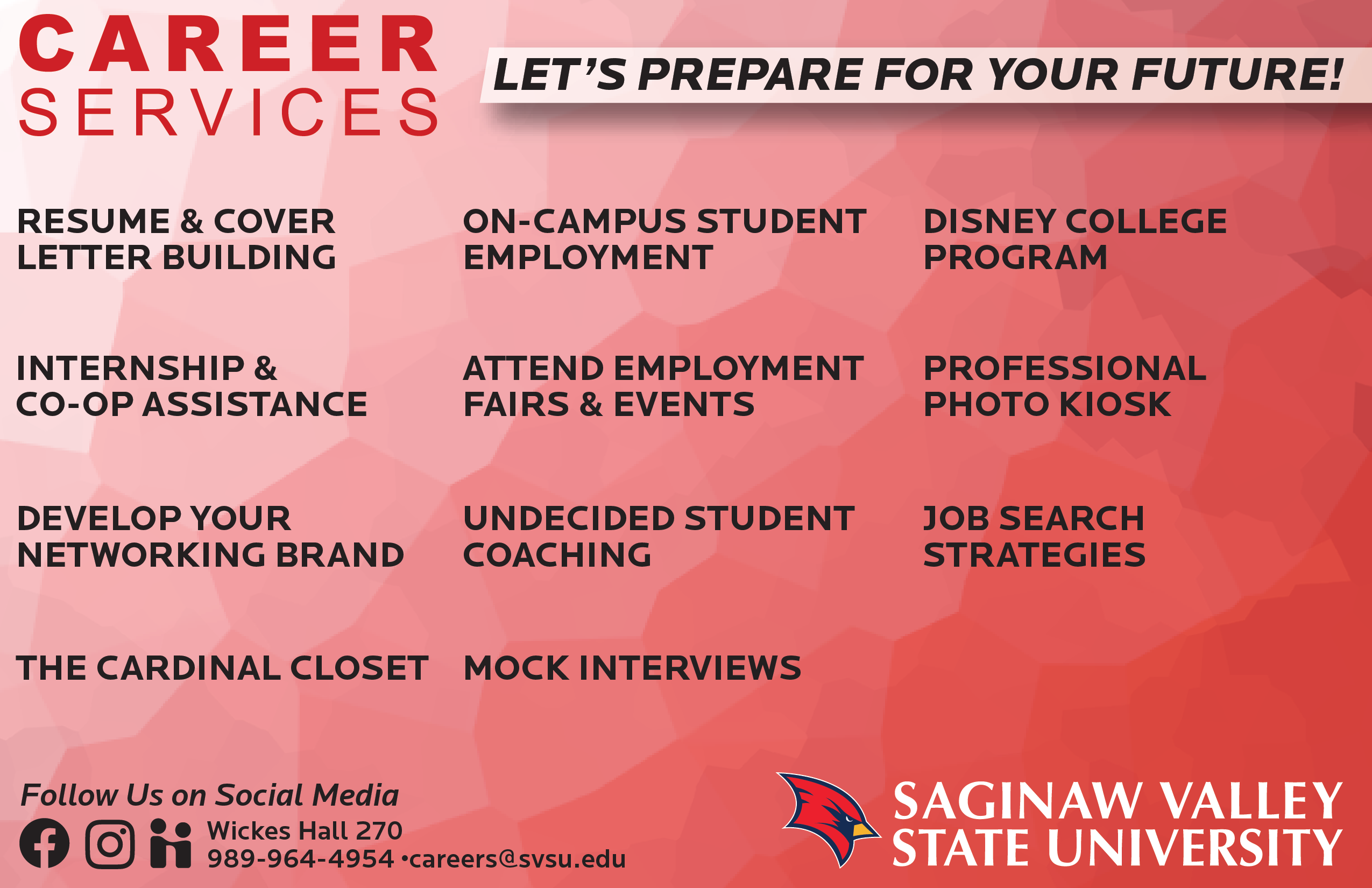 CAREER
SERVICES

LET'S PREPARE FOR YOUR FUTURE!

RESUME & COVER LETTER BUILDING

INTERNSHIP & CO-OP ASSISTANCE

DEVELOP YOUR NETWORKING BRAND

THE CARDINAL CLOSET

ON-CAMPUS STUDENT EMPLOYMENT

ATTEND EMPLOYMENT FAIRS & EVENTS

UNDECIDED STUDENT COACHING

MOCK INTERVIEWS

DISNEY COLLEGE PROGRAM

PROFESSIONAL PHOTO KIOSK

JOB SEARCH STRATEGIES

Follow Us on Social Media

Wickes Hall 270
989-964-4954 •careers@svsu.edu

SAGINAW VALLEY
STATE UNIVERSITY